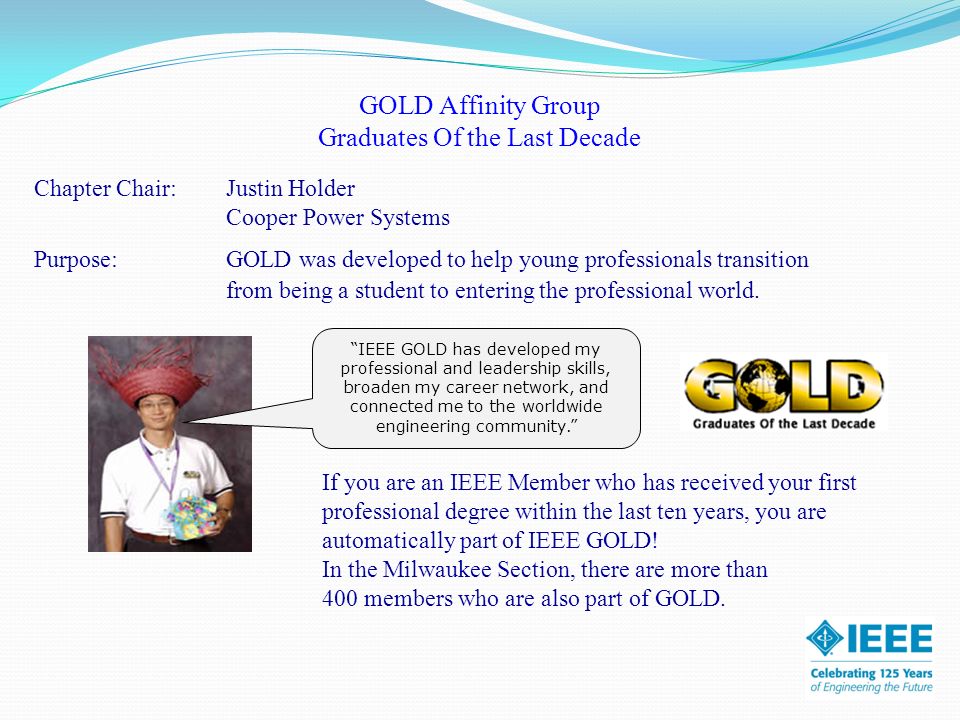 GOLD Affinity Group
Graduates Of the Last Decade

Chapter Chair: Justin Holder
Cooper Power Systems

Purpose: GOLD was developed to help young professionals transition from being a student to entering the professional world.

"IEEE GOLD has developed my professional and leadership skills, broaden my career network, and connected me to the worldwide engineering community."

GOLD
Graduates Of the Last Decade

If you are an IEEE Member who has received your first professional degree within the last ten years, you are automatically part of IEEE GOLD!
In the Milwaukee Section, there are more than 400 members who are also part of GOLD.

IEEE
Celebrating 125 Years
of Engineering the Future